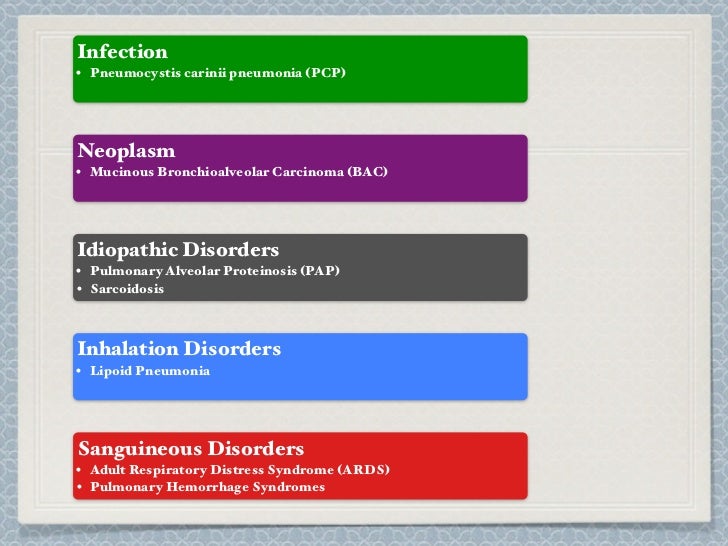 Infection
• Pneumocystis carinii pneumonia (PCP)

Neoplasm
• Mucinous Bronchioalveolar Carcinoma (BAC)

Idiopathic Disorders
• Pulmonary Alveolar Proteinosis (PAP)
• Sarcoidosis

Inhalation Disorders
• Lipoid Pneumonia

Sanguineous Disorders
• Adult Respiratory Distress Syndrome (ARDS)
• Pulmonary Hemorrhage Syndromes